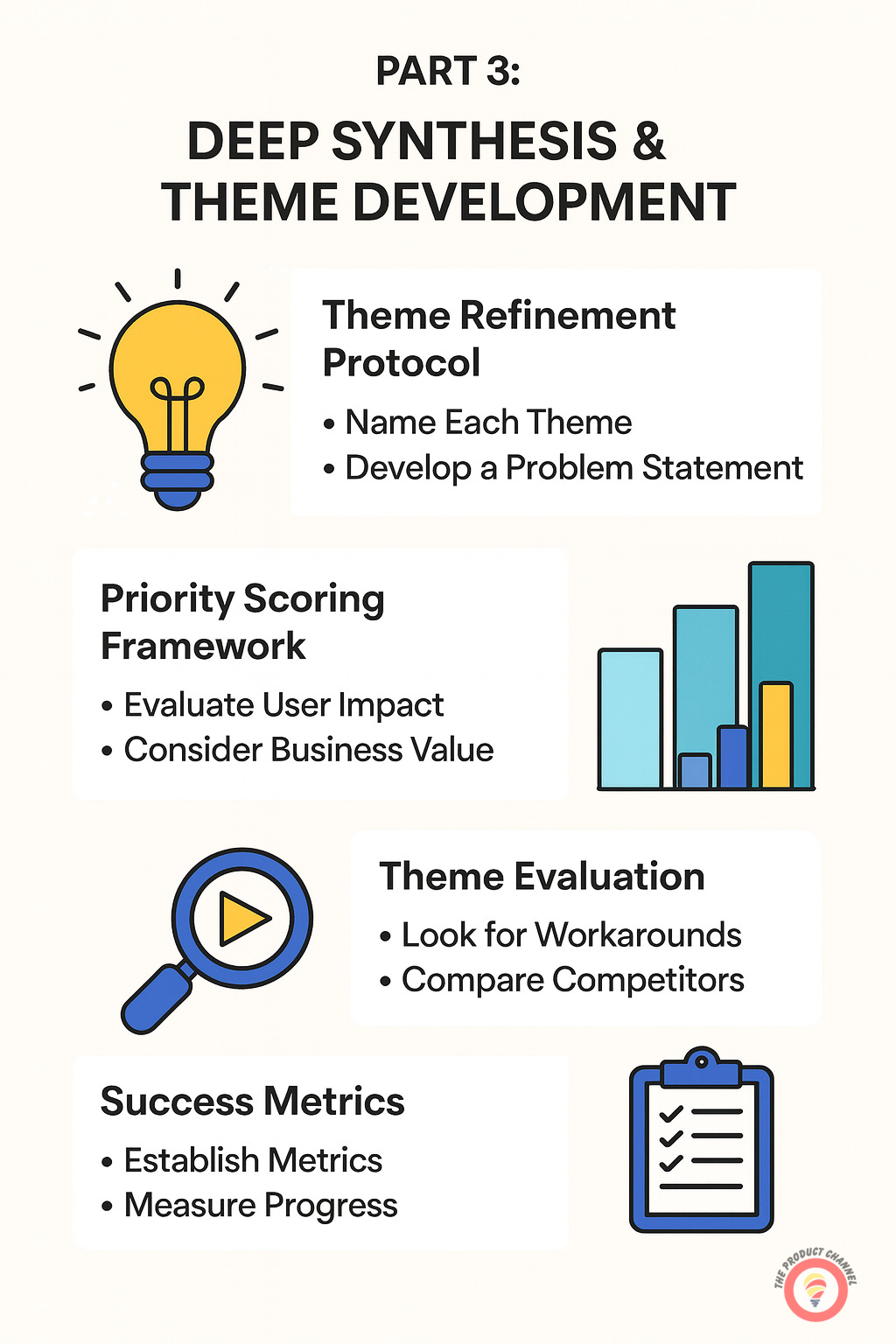 PART 3:

DEEP SYNTHESIS & THEME DEVELOPMENT

Theme Refinement Protocol

• Name Each Theme
• Develop a Problem Statement

Priority Scoring Framework

• Evaluate User Impact
• Consider Business Value

Theme Evaluation

• Look for Workarounds
• Compare Competitors

Success Metrics

• Establish Metrics
• Measure Progress

THE PRODUCT CHANNEL